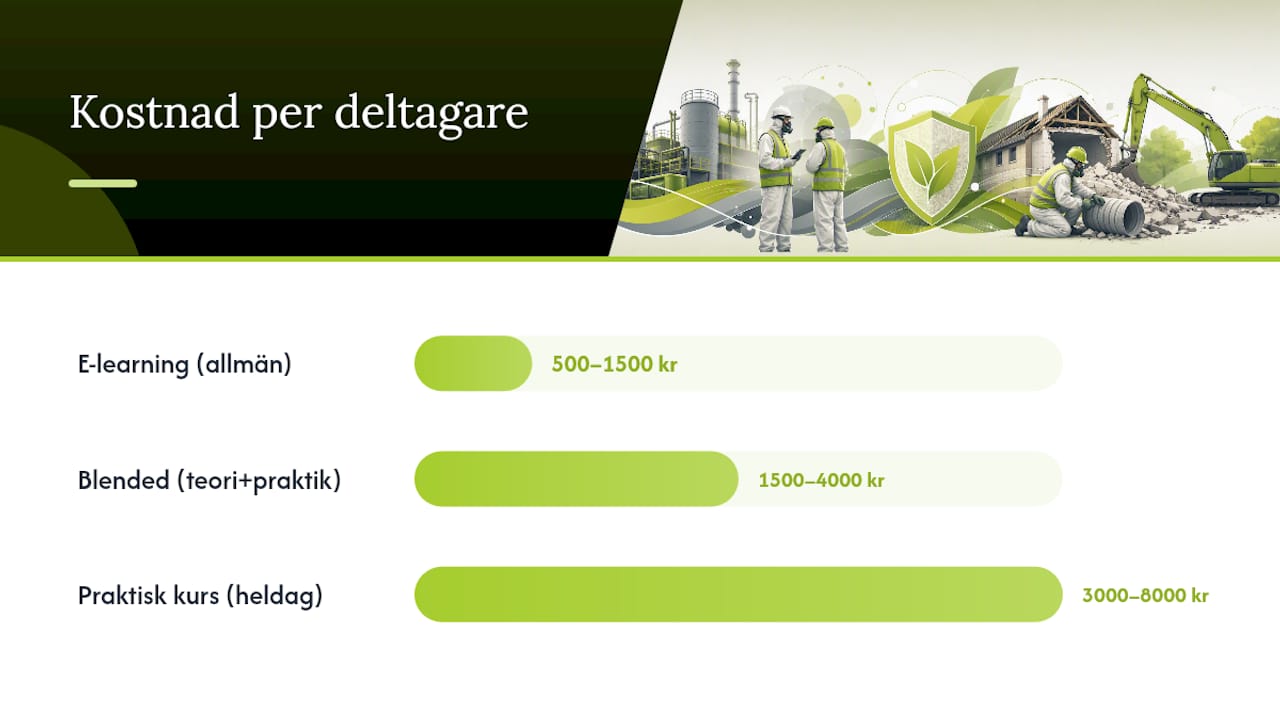 Kostnad per deltagare

E-learning (allmän)
500–1500 kr

Blended (teori+praktik)
1500–4000 kr

Praktisk kurs (heldag)
3000–8000 kr